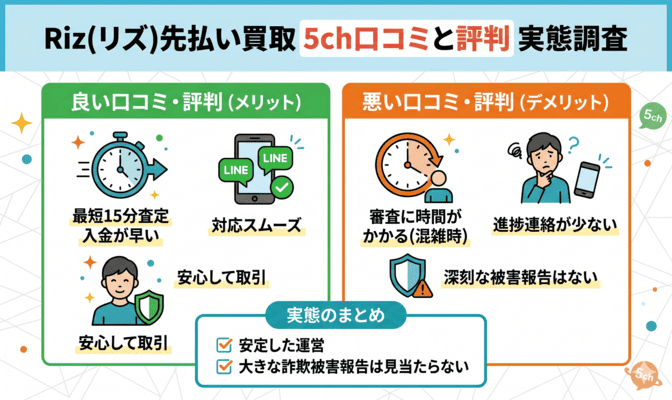 Riz(リズ)先払い買取 5ch口コミと評判 実態調査

良い口コミ・評判 (メリット)

LINE
LINE

最短15分査定
入金が早い

対応スムーズ

安心して取引

安心して取引

悪い口コミ・評判 (デメリット)

5ch

審査に時間がかかる(混雑時)

進捗連絡が少ない

深刻な被害報告はない

実態のまとめ

安定した運営
大きな詐欺被害報告は見当たらない

5ch